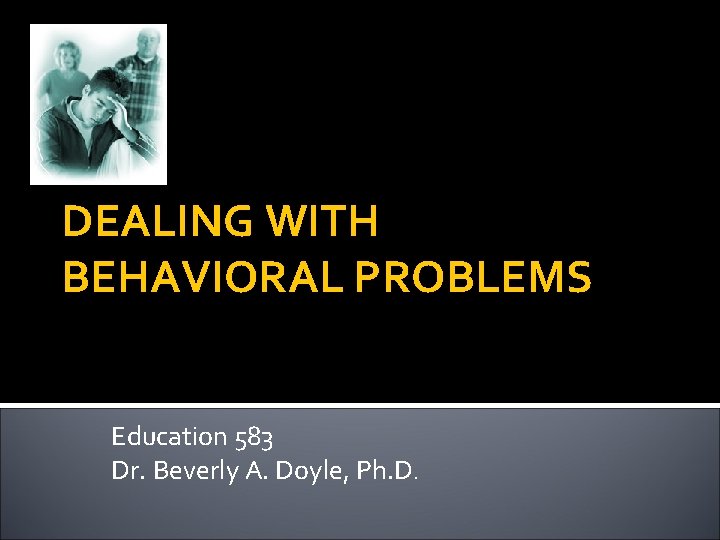 DEALING WITH BEHAVIORAL PROBLEMS

Education 583
Dr. Beverly A. Doyle, Ph.D.